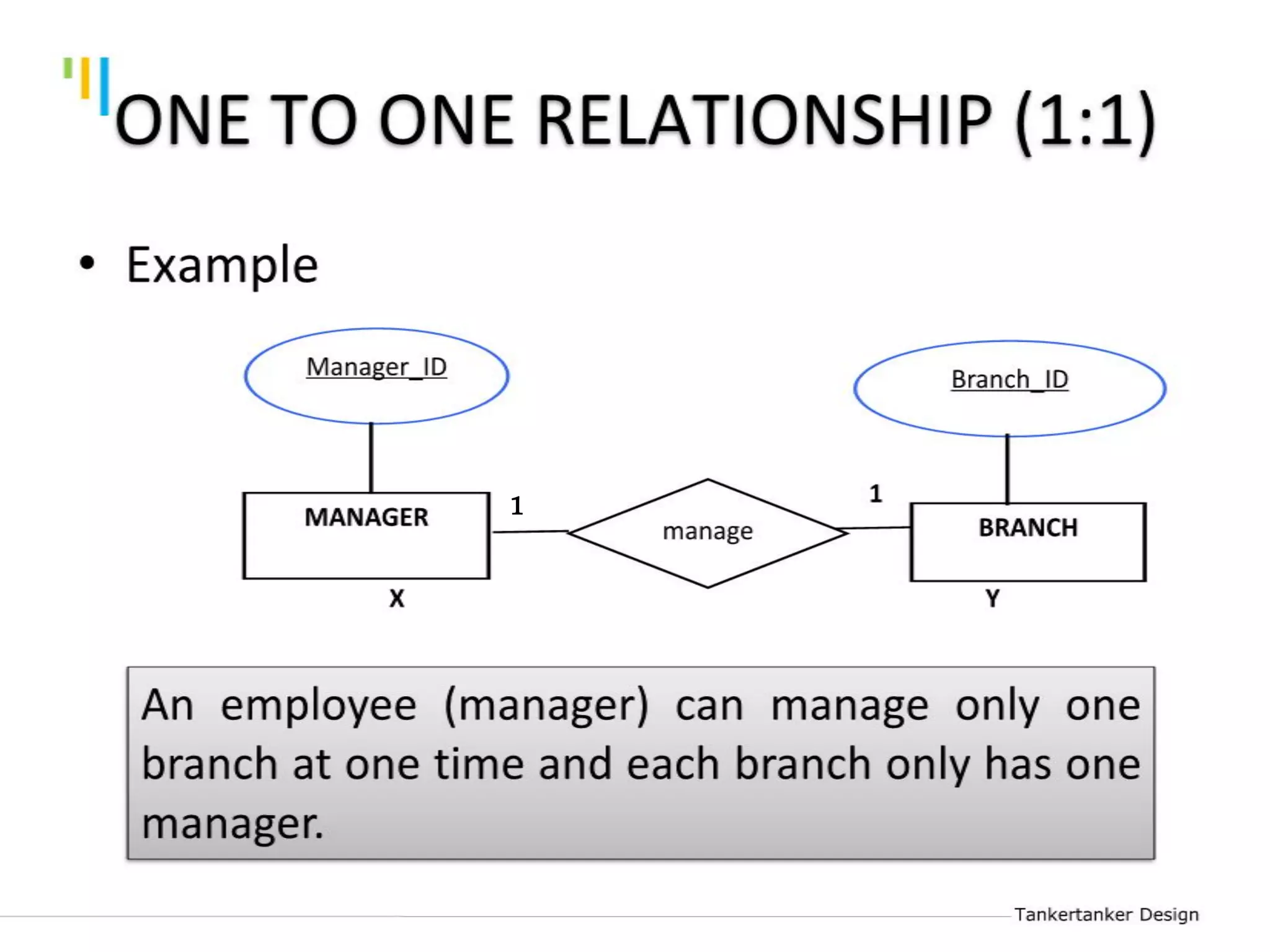 ONE TO ONE RELATIONSHIP (1:1)

• Example

Manager_ID

Branch_ID

MANAGER

1

manage

1

BRANCH

X

Y

An employee (manager) can manage only one branch at one time and each branch only has one manager.

Tankertanker Design